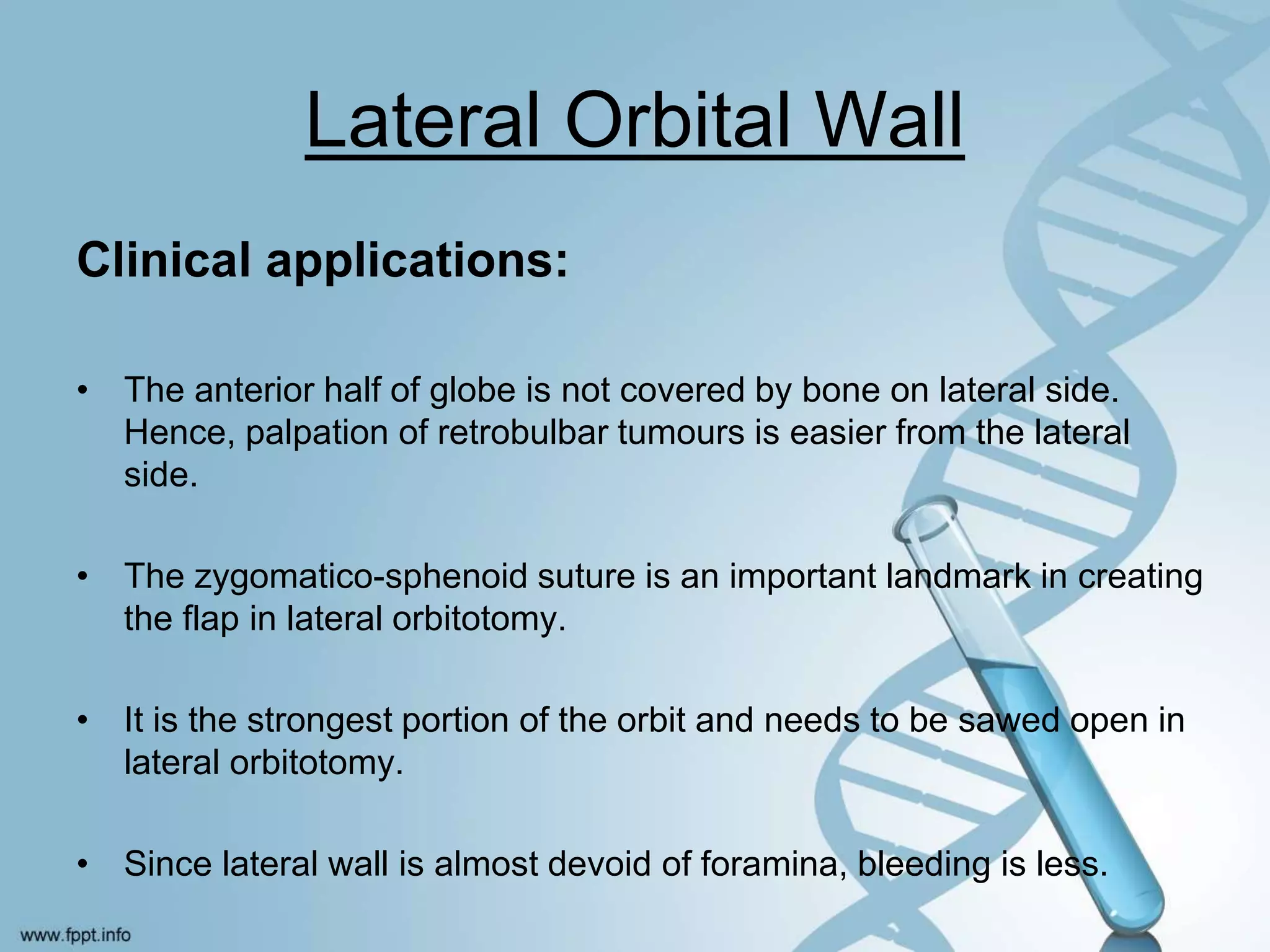 Lateral Orbital Wall

Clinical applications:

• The anterior half of globe is not covered by bone on lateral side. Hence, palpation of retrobulbar tumours is easier from the lateral side.

• The zygomatico-sphenoid suture is an important landmark in creating the flap in lateral orbitotomy.

• It is the strongest portion of the orbit and needs to be sawed open in lateral orbitotomy.

• Since lateral wall is almost devoid of foramina, bleeding is less.

www.fppt.info